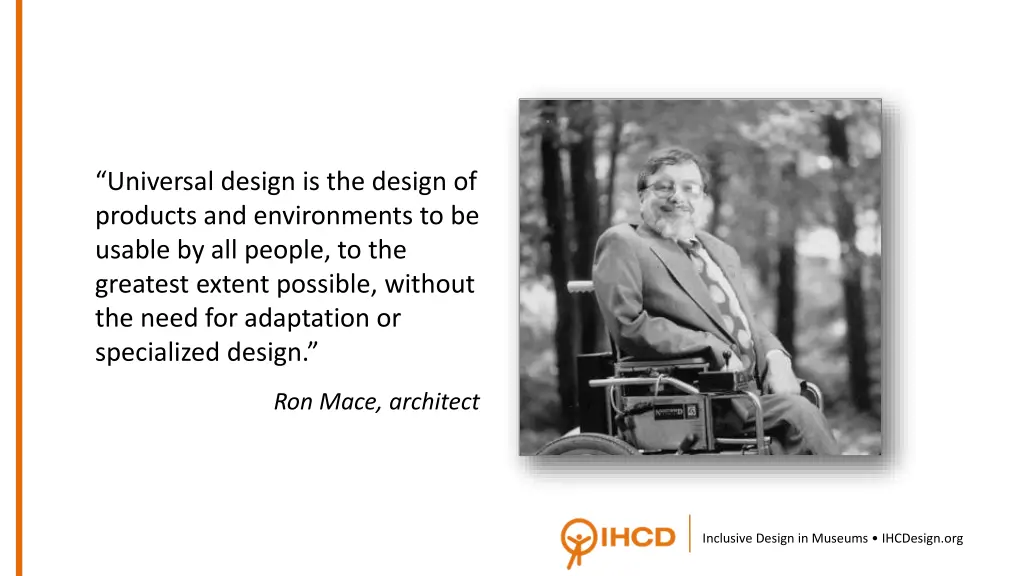 “Universal design is the design of products and environments to be usable by all people, to the greatest extent possible, without the need for adaptation or specialized design.”

Ron Mace, architect

IHCD

Inclusive Design in Museums • IHCDesign.org